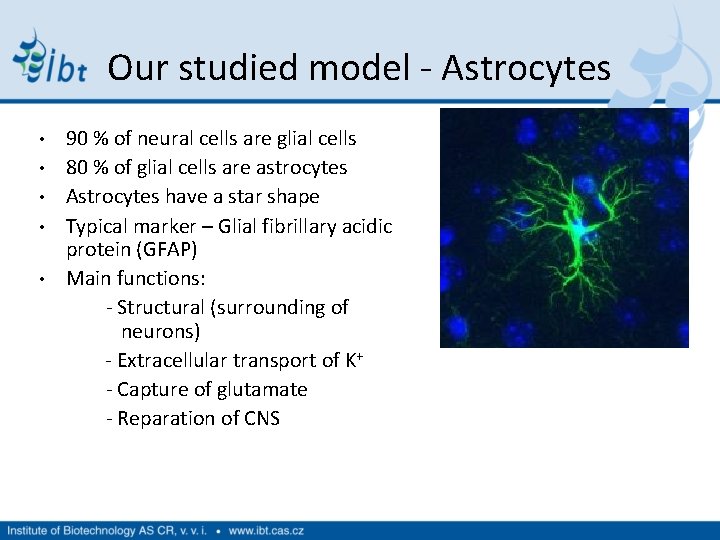 ibt Our studied model - Astrocytes

• 90 % of neural cells are glial cells
• 80 % of glial cells are astrocytes
• Astrocytes have a star shape
• Typical marker – Glial fibrillary acidic protein (GFAP)
• Main functions:
- Structural (surrounding of neurons)
- Extracellular transport of $K^+$
- Capture of glutamate
- Reparation of CNS

Institute of Biotechnology AS CR, v. v. i. • www.ibt.cas.cz